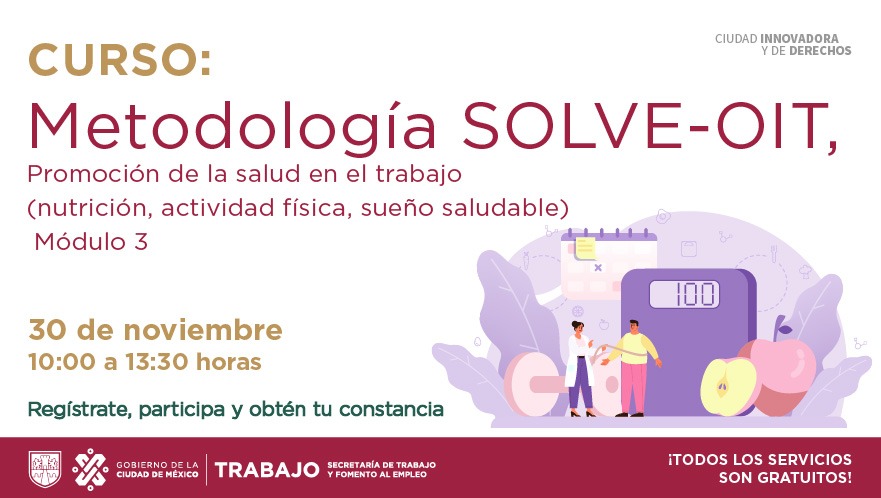 CIUDAD INNOVADORA Y DE DERECHOS

CURSO:

Metodología SOLVE-OIT,

Promoción de la salud en el trabajo (nutrición, actividad física, sueño saludable)

Módulo 3

100

30 de noviembre

10:00 a 13:30 horas

Regístrate, participa y obtén tu constancia

GOBIERNO DE LA CIUDAD DE MÉXICO

TRABAJO SECRETARÍA DE TRABAJO Y FOMENTO AL EMPLEO

¡TODOS LOS SERVICIOS SON GRATUITOS!